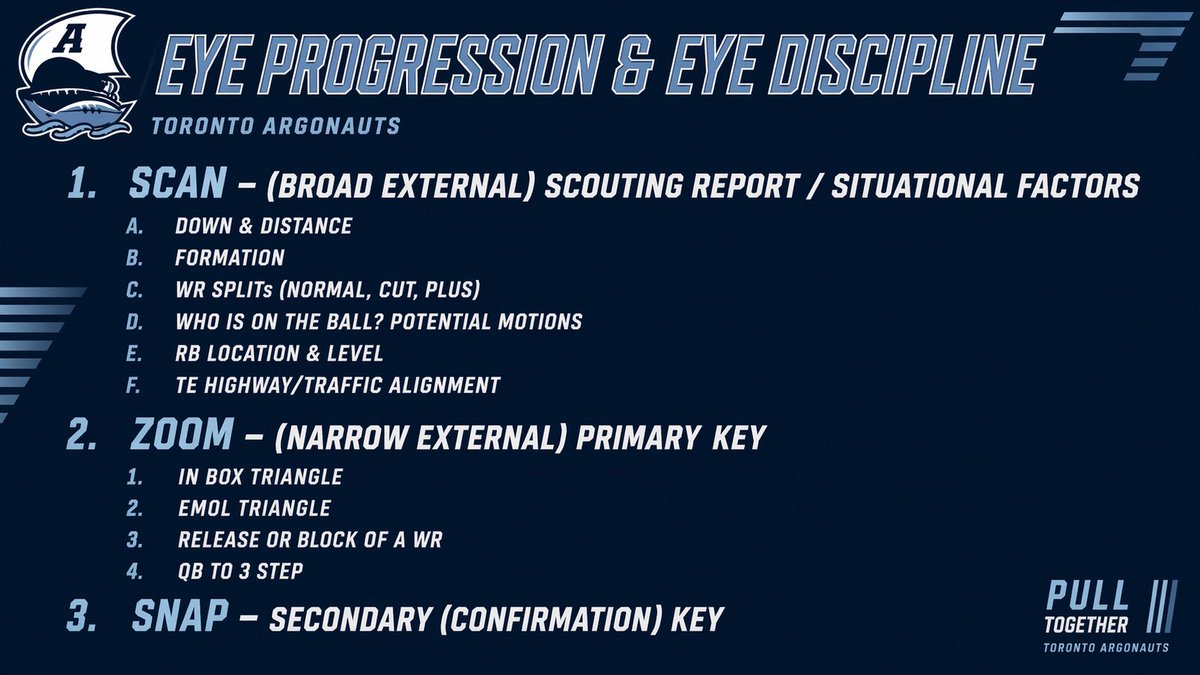 A

EYE PROGRESSION & EYE DISCIPLINE
TORONTO ARGONAUTS

1. SCAN – (BROAD EXTERNAL) SCOUTING REPORT / SITUATIONAL FACTORS
A. DOWN & DISTANCE
B. FORMATION
C. WR SPLITs (NORMAL, CUT, PLUS)
D. WHO IS ON THE BALL? POTENTIAL MOTIONS
E. RB LOCATION & LEVEL
F. TE HIGHWAY/TRAFFIC ALIGNMENT

2. ZOOM – (NARROW EXTERNAL) PRIMARY KEY
1. IN BOX TRIANGLE
2. EMOL TRIANGLE
3. RELEASE OR BLOCK OF A WR
4. QB TO 3 STEP

3. SNAP – SECONDARY (CONFIRMATION) KEY

PULL TOGETHER
TORONTO ARGONAUTS